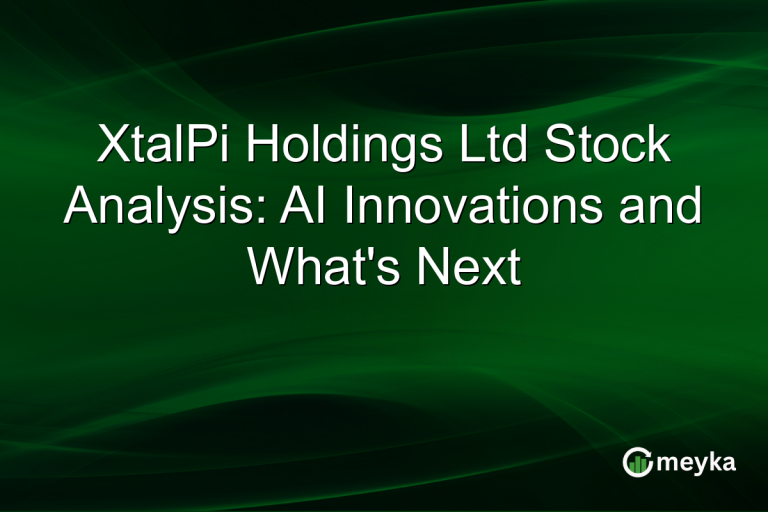 XtalPi Holdings Ltd Stock Analysis: AI Innovations and What's Next

meyka